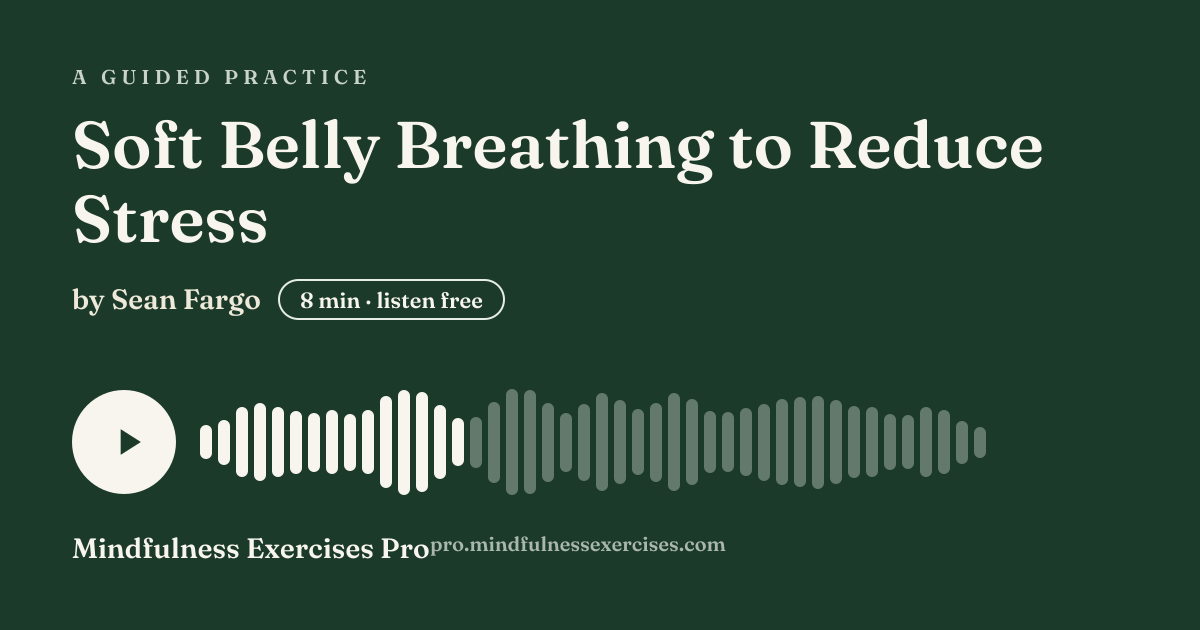 A GUIDED PRACTICE

Soft Belly Breathing to Reduce Stress

by Sean Fargo

8 min · listen free

Mindfulness Exercises Pro

pro.mindfulnessexercises.com